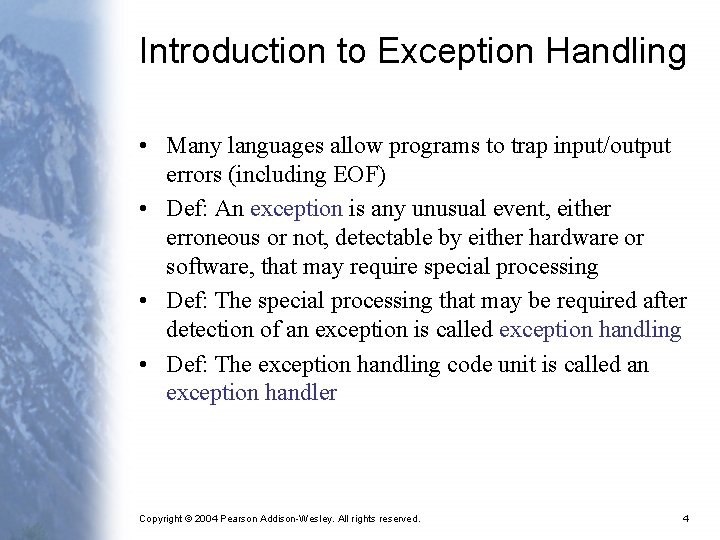 Introduction to Exception Handling

• Many languages allow programs to trap input/output errors (including EOF)
• Def: An exception is any unusual event, either erroneous or not, detectable by either hardware or software, that may require special processing
• Def: The special processing that may be required after detection of an exception is called exception handling
• Def: The exception handling code unit is called an exception handler

Copyright © 2004 Pearson Addison-Wesley. All rights reserved.

4